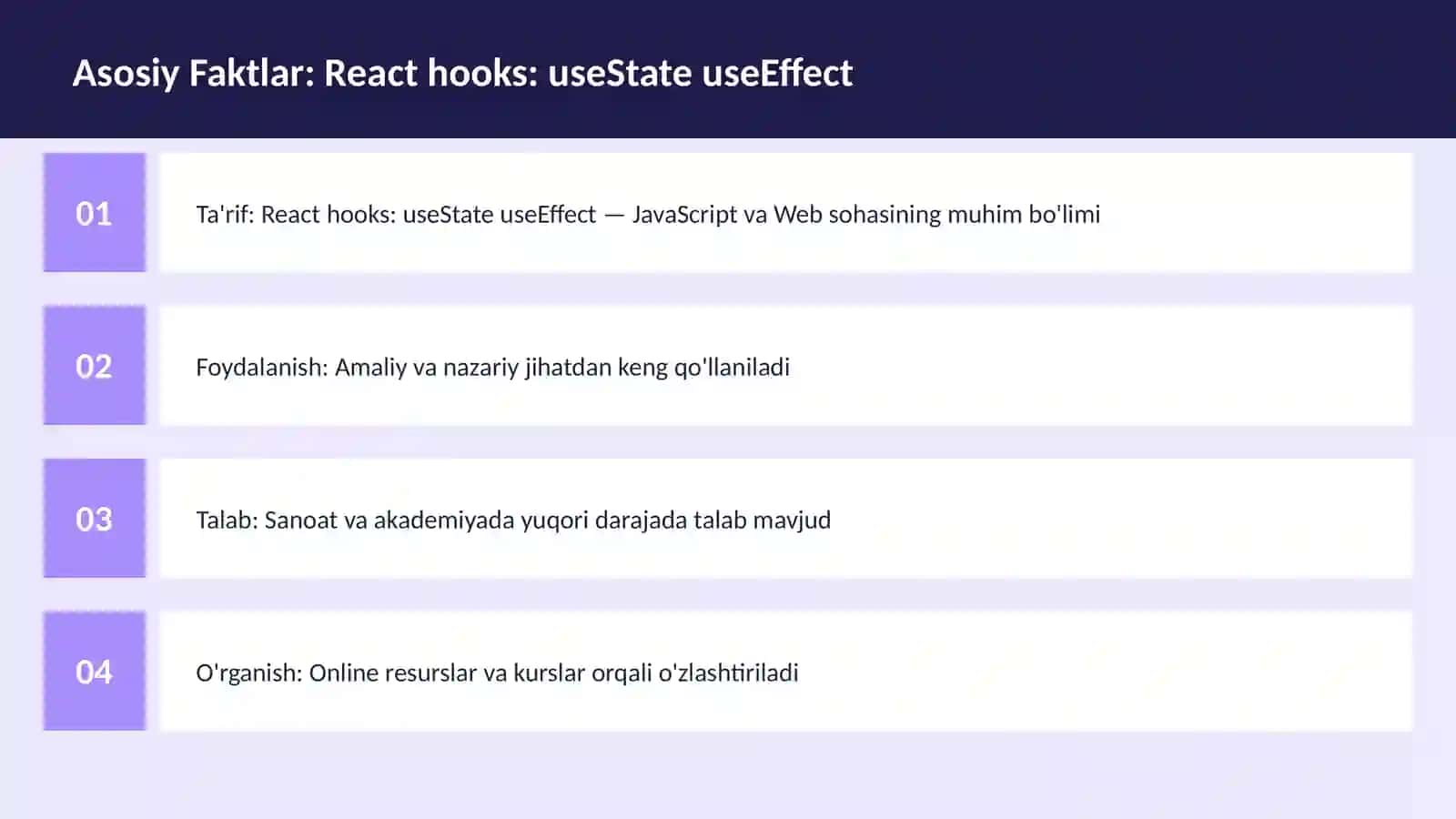 Asosiy Faktlar: React hooks: useState useEffect

01

Ta'rif: React hooks: useState useEffect — JavaScript va Web sohasining muhim bo'limi

02

Foydalanish: Amaliy va nazariy jihatdan keng qo'llaniladi

03

Talab: Sanoat va akademiyada yuqori darajada talab mavjud

04

O'rganish: Online resurslar va kurslar orqali o'zlashtiriladi